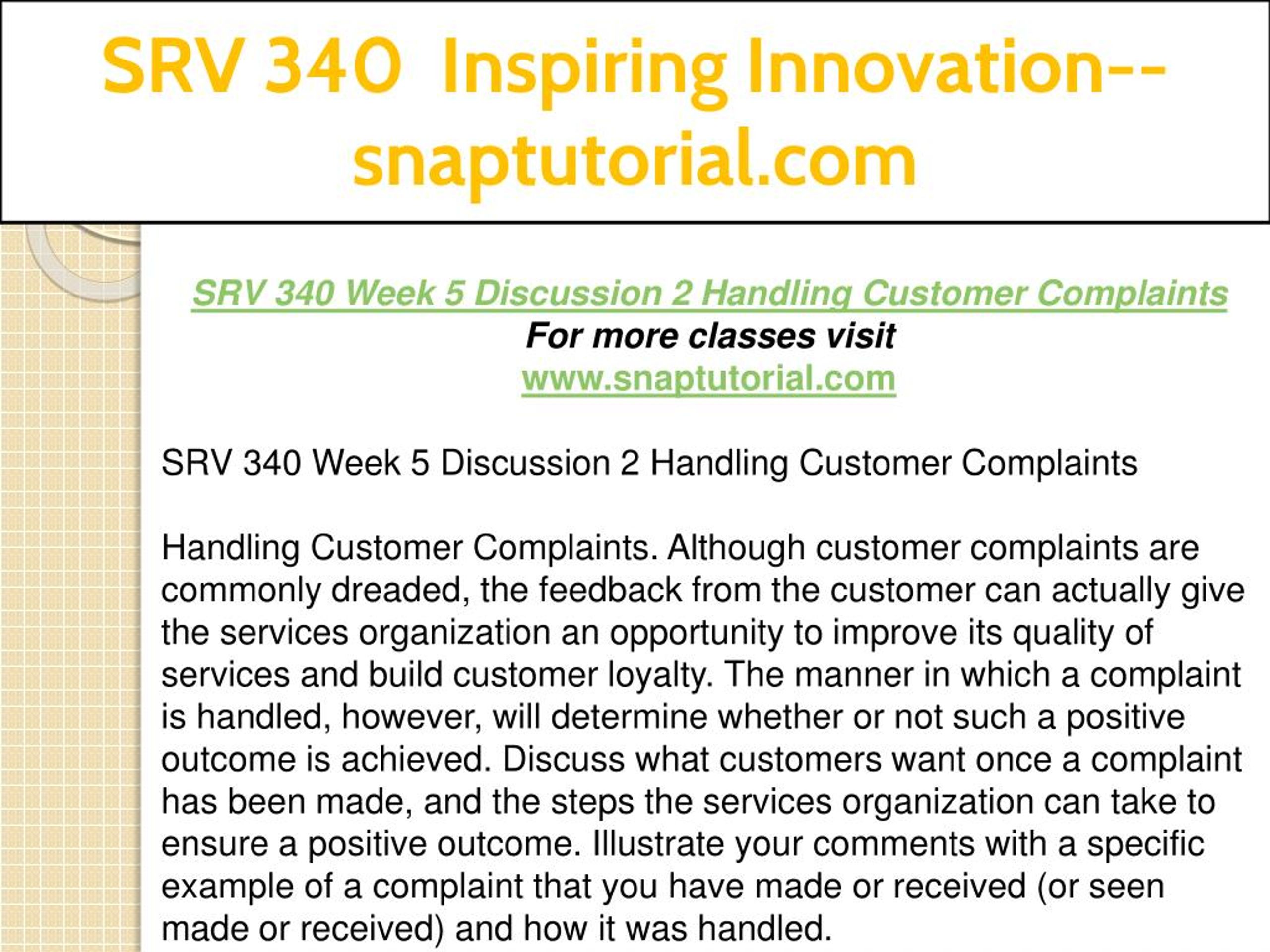 SRV 340 Inspiring Innovation--snaptutorial.com

SRV 340 Week 5 Discussion 2 Handling Customer Complaints
For more classes visit
www.snaptutorial.com

SRV 340 Week 5 Discussion 2 Handling Customer Complaints

Handling Customer Complaints. Although customer complaints are commonly dreaded, the feedback from the customer can actually give the services organization an opportunity to improve its quality of services and build customer loyalty. The manner in which a complaint is handled, however, will determine whether or not such a positive outcome is achieved. Discuss what customers want once a complaint has been made, and the steps the services organization can take to ensure a positive outcome. Illustrate your comments with a specific example of a complaint that you have made or received (or seen made or received) and how it was handled.